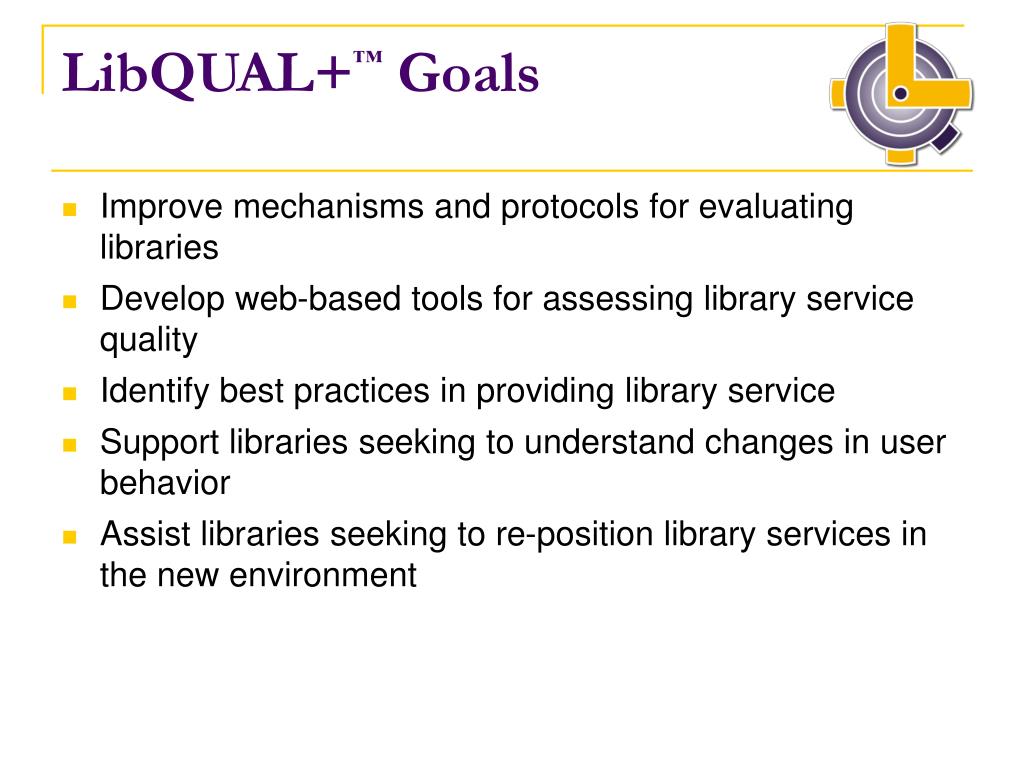 LibQUAL+™ Goals

- Improve mechanisms and protocols for evaluating libraries
- Develop web-based tools for assessing library service quality
- Identify best practices in providing library service
- Support libraries seeking to understand changes in user behavior
- Assist libraries seeking to re-position library services in the new environment